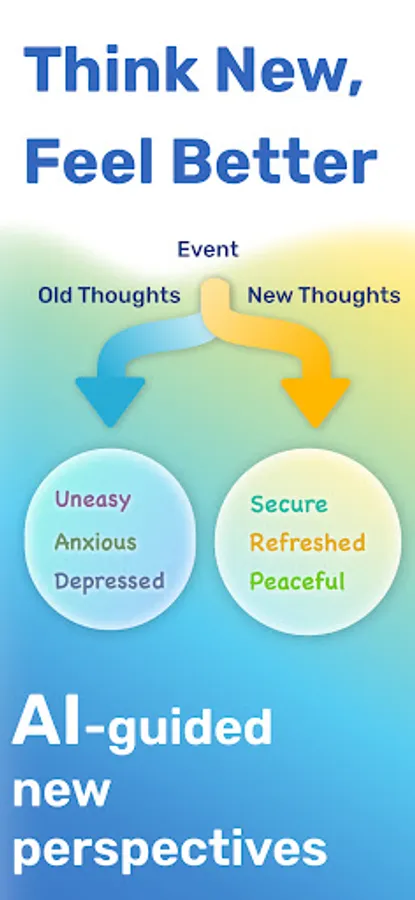 Think New, Feel Better

Event

Old Thoughts

New Thoughts

Uneasy
Anxious
Depressed

Secure
Refreshed
Peaceful

AI-guided new perspectives